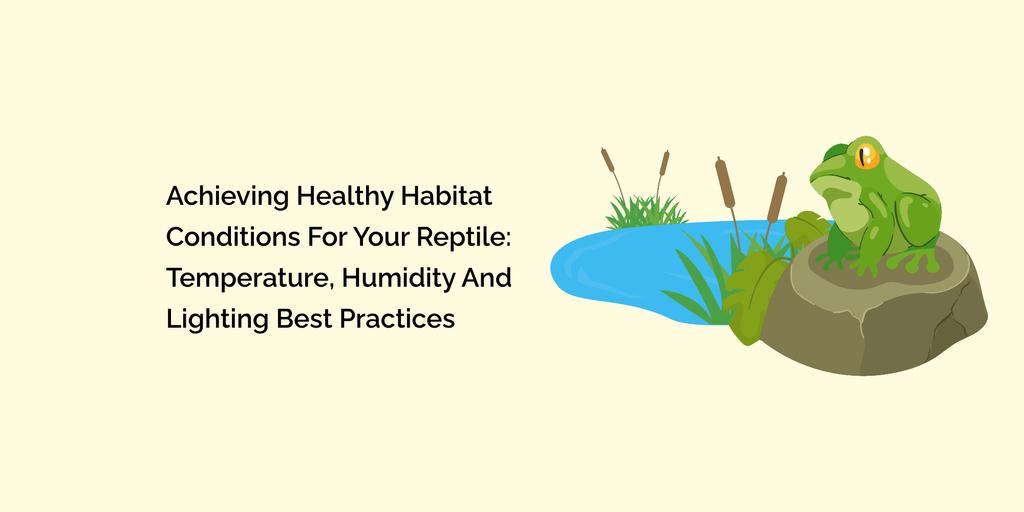 Achieving Healthy Habitat Conditions For Your Reptile: Temperature, Humidity And Lighting Best Practices